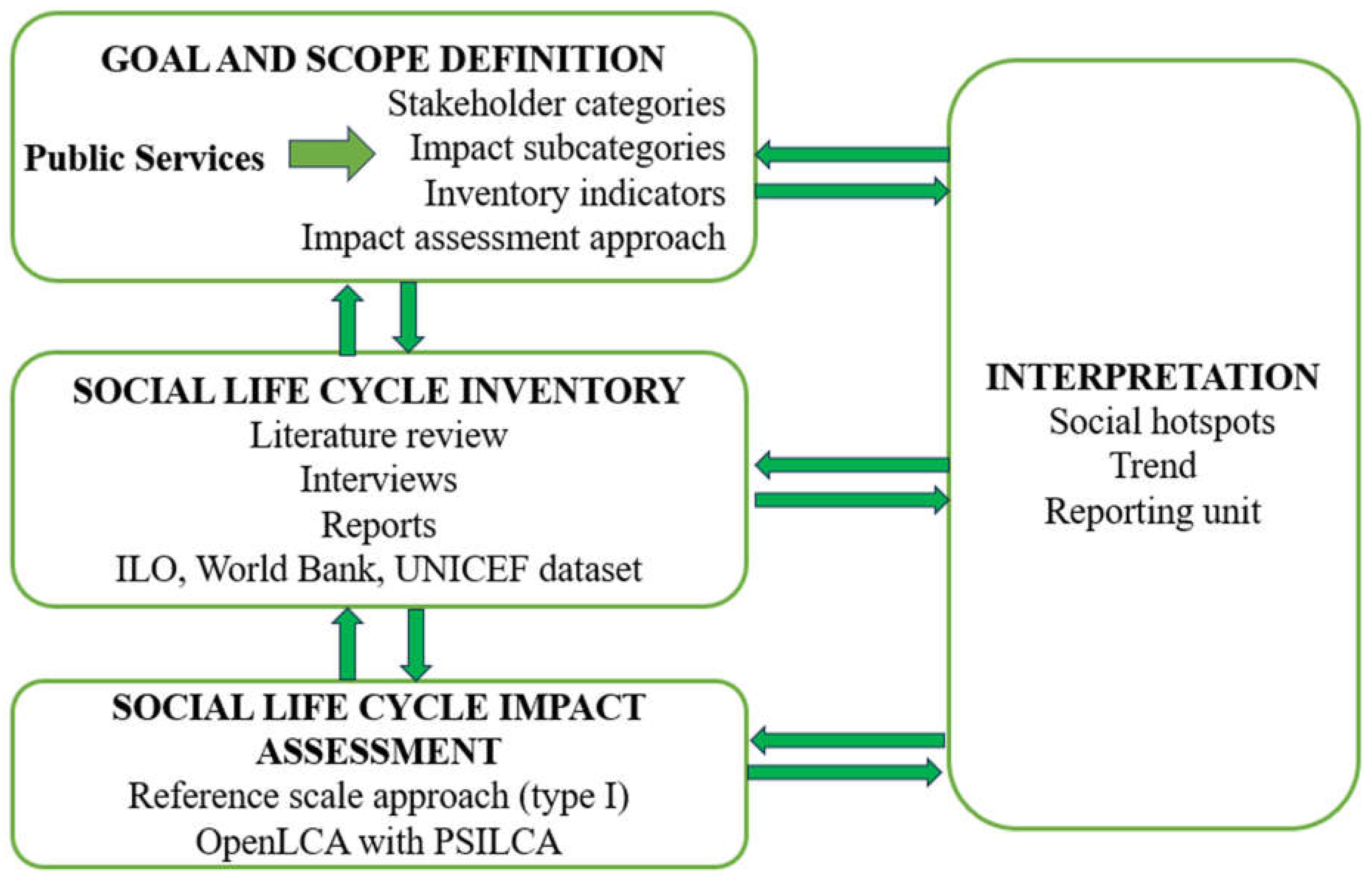 GOAL AND SCOPE DEFINITION

Public Services

Stakeholder categories
Impact subcategories
Inventory indicators
Impact assessment approach

SOCIAL LIFE CYCLE INVENTORY
Literature review
Interviews
Reports
ILO, World Bank, UNICEF dataset

SOCIAL LIFE CYCLE IMPACT ASSESSMENT
Reference scale approach (type I)
OpenLCA with PSILCA

INTERPRETATION
Social hotspots
Trend
Reporting unit